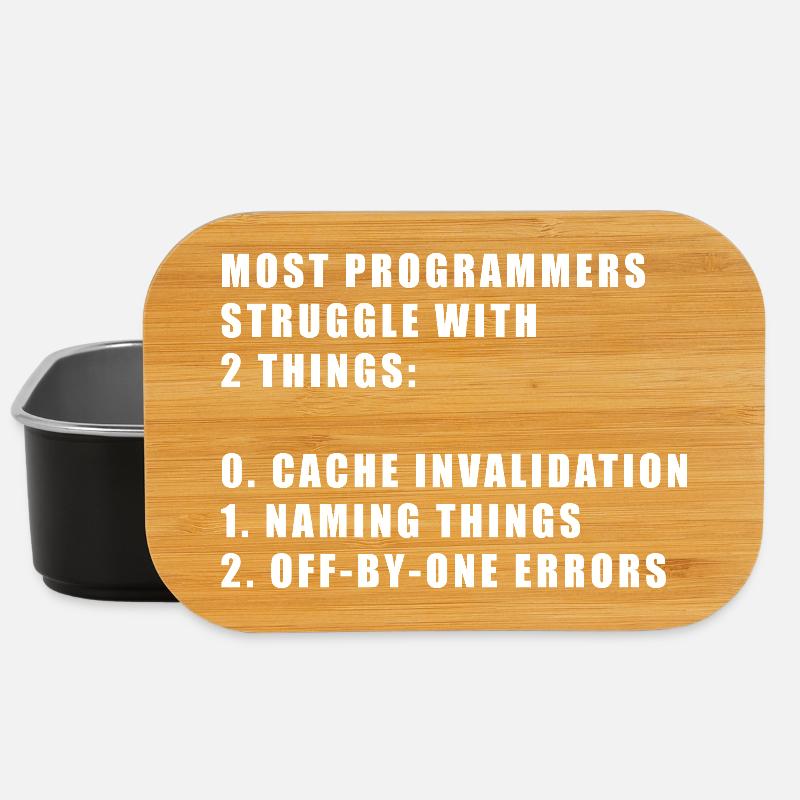 MOST PROGRAMMERS STRUGGLE WITH 2 THINGS:

0. CACHE INVALIDATION
1. NAMING THINGS
2. OFF-BY-ONE ERRORS